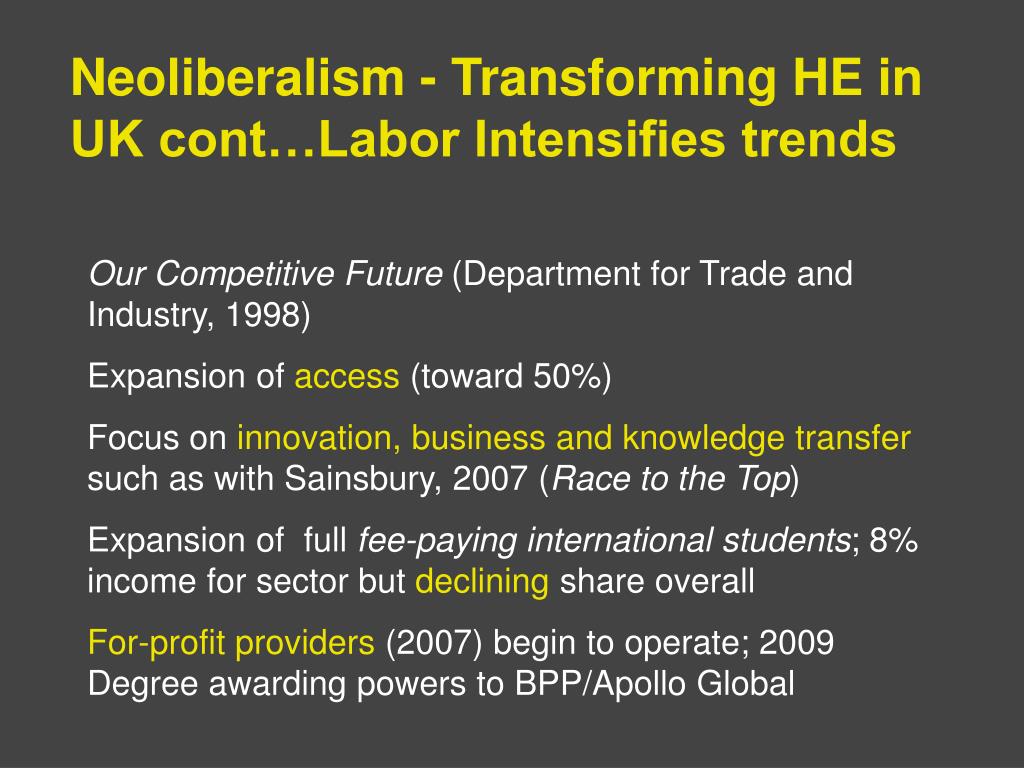 Neoliberalism - Transforming HE in UK cont…Labor Intensifies trends

Our Competitive Future (Department for Trade and Industry, 1998)

Expansion of access (toward 50%)

Focus on innovation, business and knowledge transfer such as with Sainsbury, 2007 (Race to the Top)

Expansion of full fee-paying international students; 8% income for sector but declining share overall

For-profit providers (2007) begin to operate; 2009 Degree awarding powers to BPP/Apollo Global